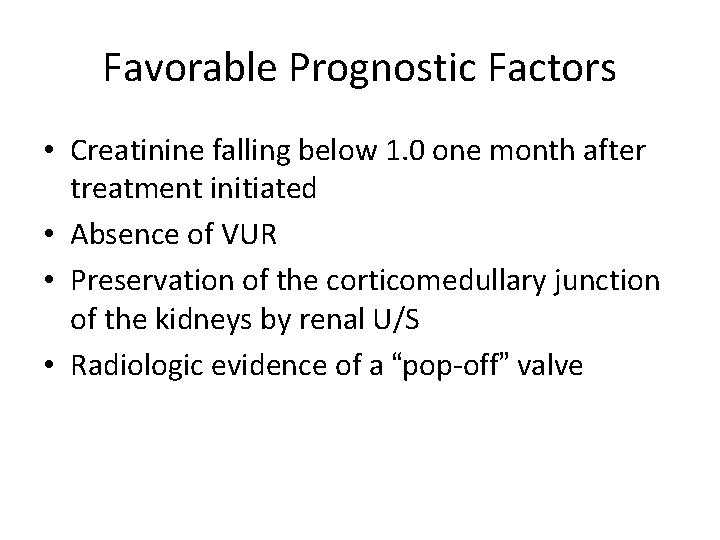 Favorable Prognostic Factors

• Creatinine falling below 1.0 one month after treatment initiated
• Absence of VUR
• Preservation of the corticomedullary junction of the kidneys by renal U/S
• Radiologic evidence of a “pop-off” valve